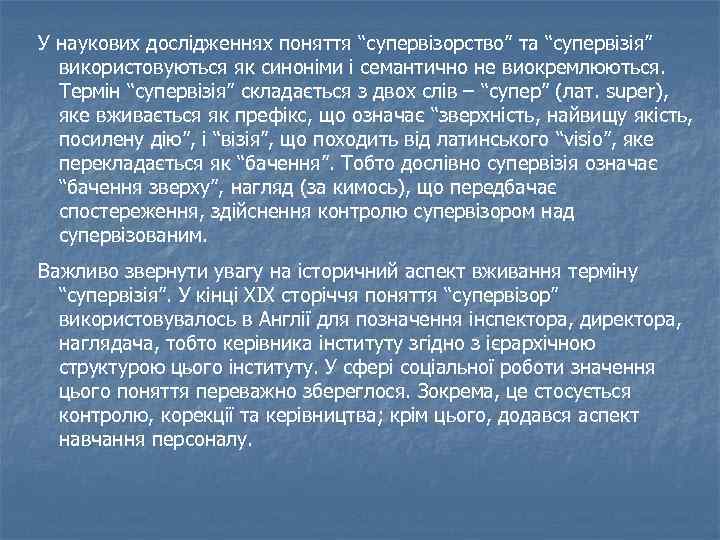 У наукових дослідженнях поняття “супервізорство” та “супервізія” використовуються як синоніми і семантично не виокремлюються. Термін “супервізія” складається з двох слів – “супер” (лат. super), яке вживається як префікс, що означає “зверхність, найвищу якість, посилену дію”, і “візія”, що походить від латинського “visio”, яке перекладається як “бачення”. Тобто дослівно супервізія означає “бачення зверху”, нагляд (за кимось), що передбачає спостереження, здійснення контролю супервізором над супервізованим.

Важливо звернути увагу на історичний аспект вживання терміну “супервізія”. У кінці XIX сторіччя поняття “супервізор” використовувалось в Англії для позначення інспектора, директора, наглядача, тобто керівника інституту згідно з ієрархічною структурою цього інституту. У сфері соціальної роботи значення цього поняття переважно збереглося. Зокрема, це стосується контролю, корекції та керівництва; крім цього, додався аспект навчання персоналу.